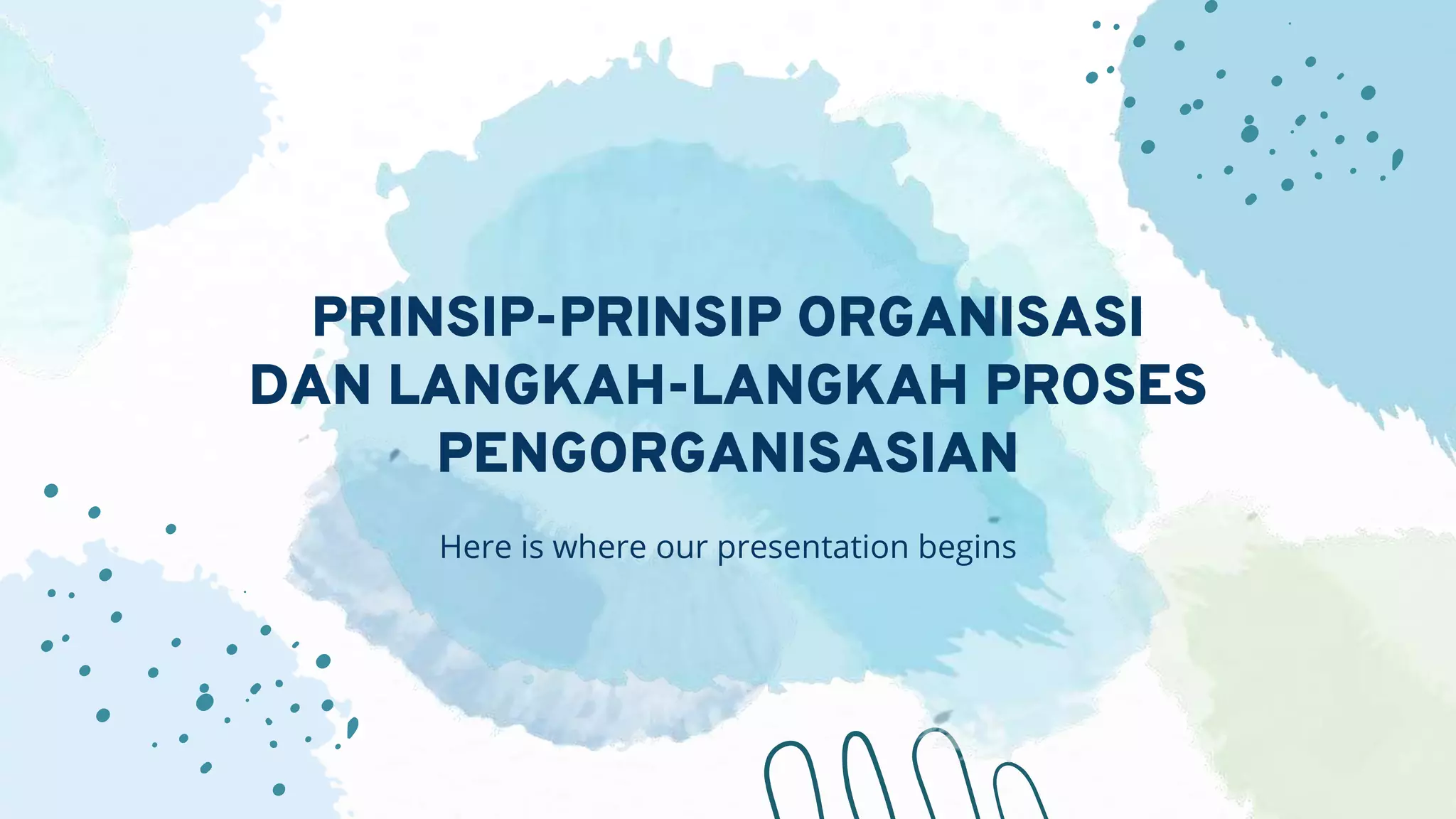 PRINSIP-PRINSIP ORGANISASI DAN LANGKAH-LANGKAH PROSES PENGORGANISASIAN

Here is where our presentation begins